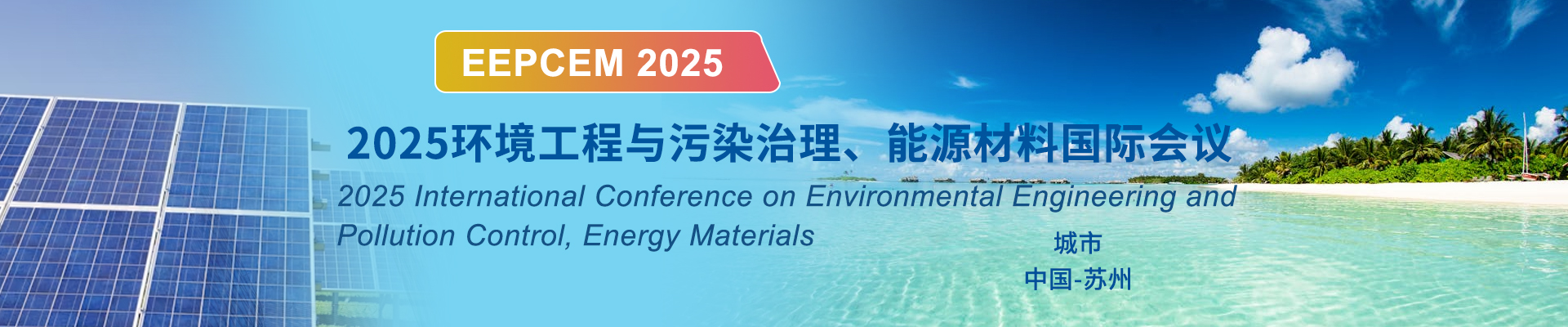 EEPCEM 2025

2025环境工程与污染治理、能源材料国际会议

2025 International Conference on Environmental Engineering and Pollution Control, Energy Materials

城市

中国-苏州